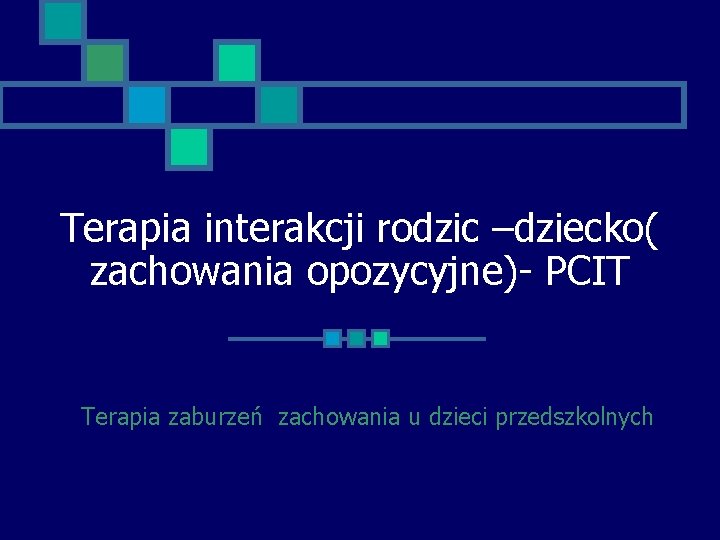 Terapia interakcji rodzic –dziecko( zachowania opozycyjne)- PCIT

Terapia zaburzeń  zachowania u dzieci przedszkolnych